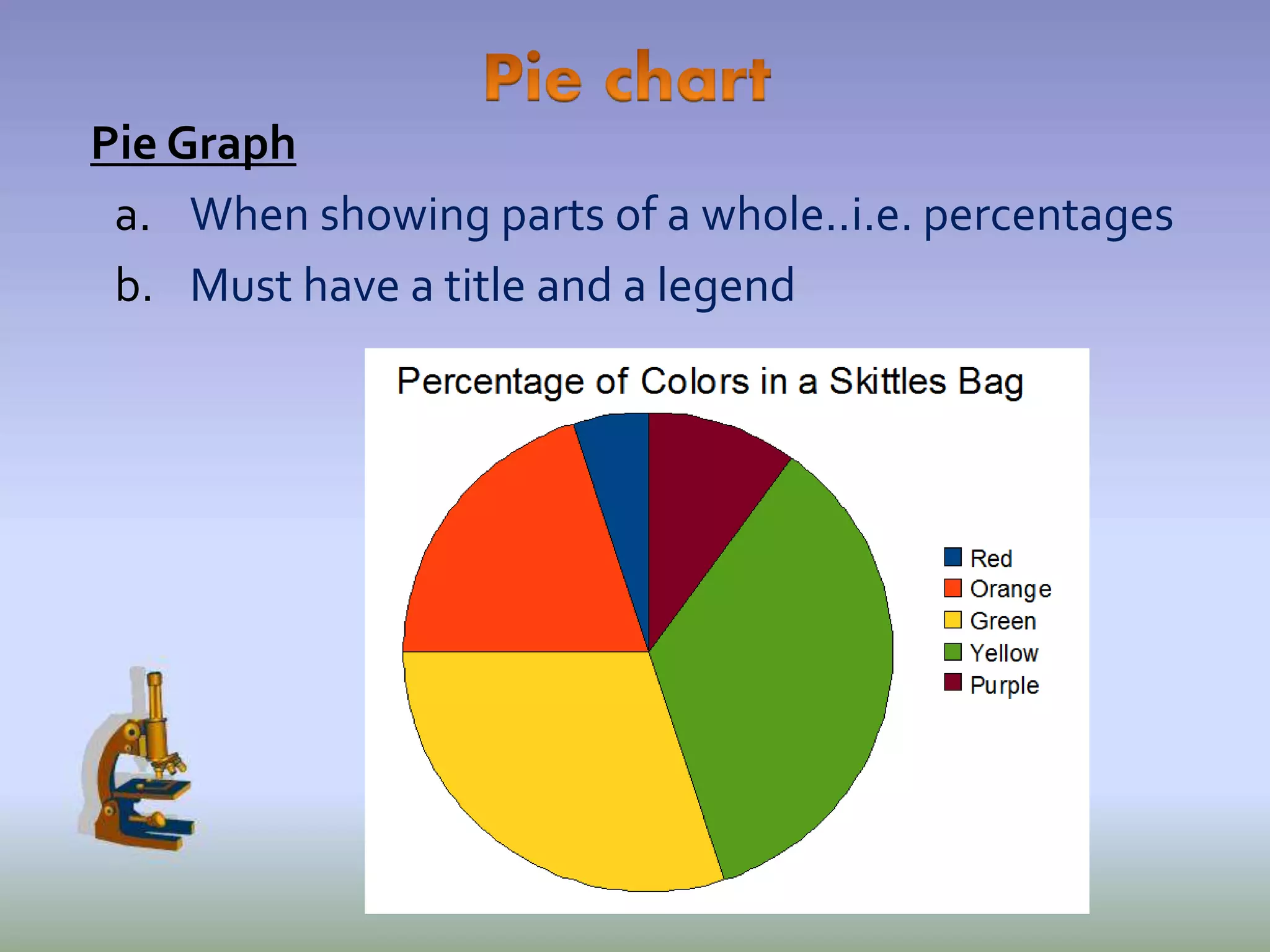 Pie chart

Pie Graph

a. When showing parts of a whole..i.e. percentages

b. Must have a title and a legend

Percentage of Colors in a Skittles Bag

Red
Orange
Green
Yellow
Purple